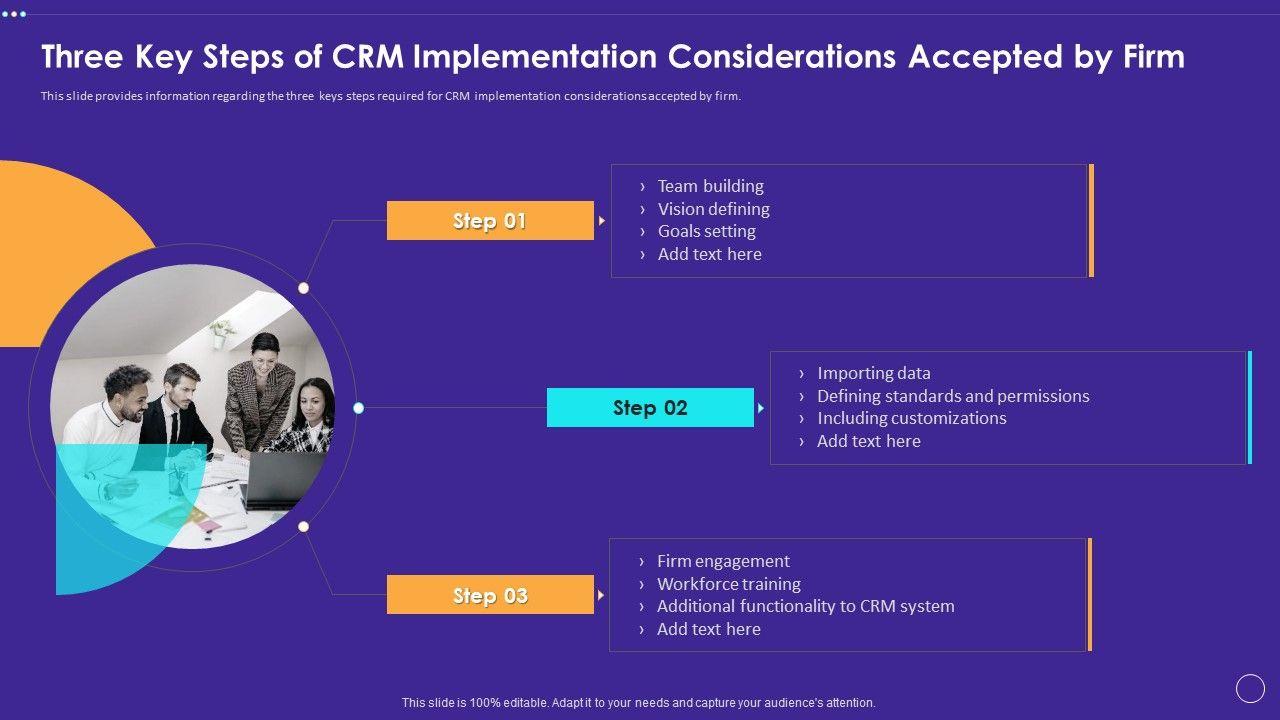 Three Key Steps of CRM Implementation Considerations Accepted by Firm

This slide provides information regarding the three keys steps required for CRM implementation considerations accepted by firm.

Step 01

› Team building
› Vision defining
› Goals setting
› Add text here

Step 02

› Importing data
› Defining standards and permissions
› Including customizations
› Add text here

Step 03

› Firm engagement
› Workforce training
› Additional functionality to CRM system
› Add text here

This slide is 100% editable. Adapt it to your needs and capture your audience's attention.